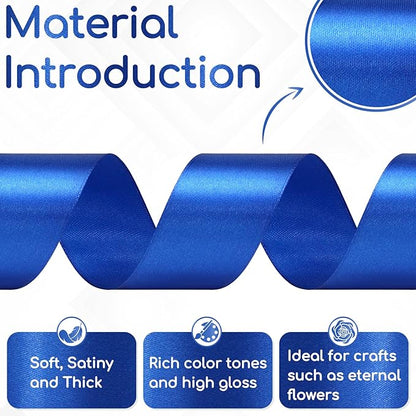 Material Introduction

Soft, Satiny and Thick

Rich color tones and high gloss

Ideal for crafts such as eternal flowers